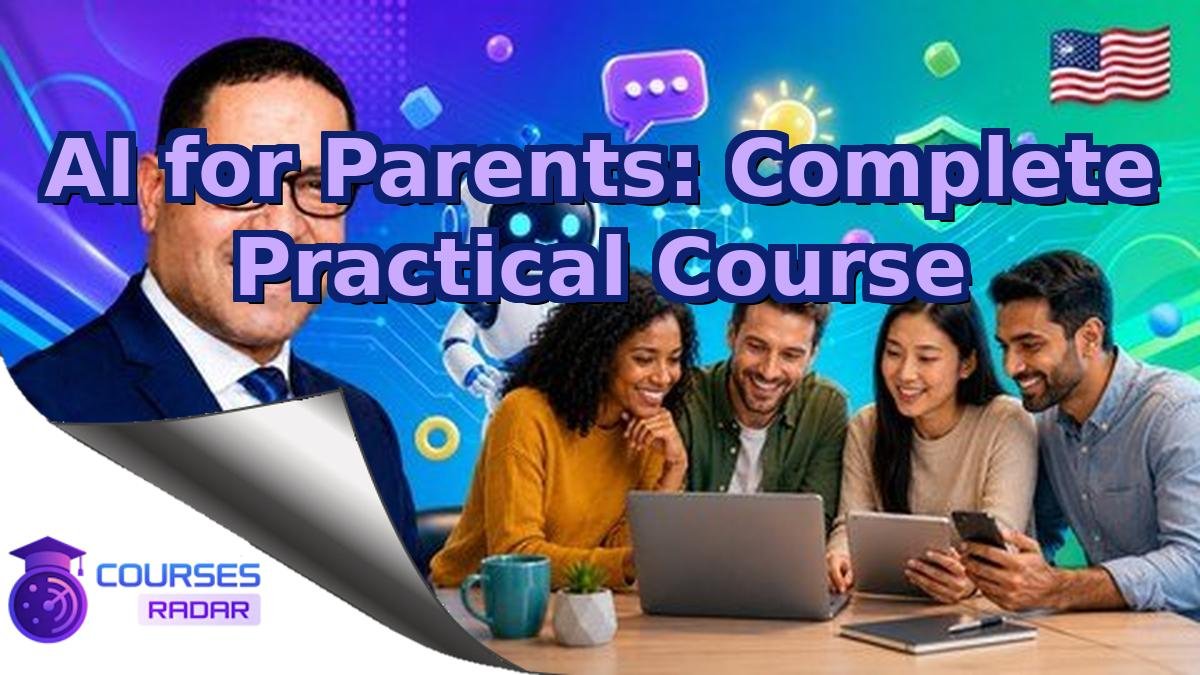 AI for Parents: Complete Practical Course

COURSES
RADAR